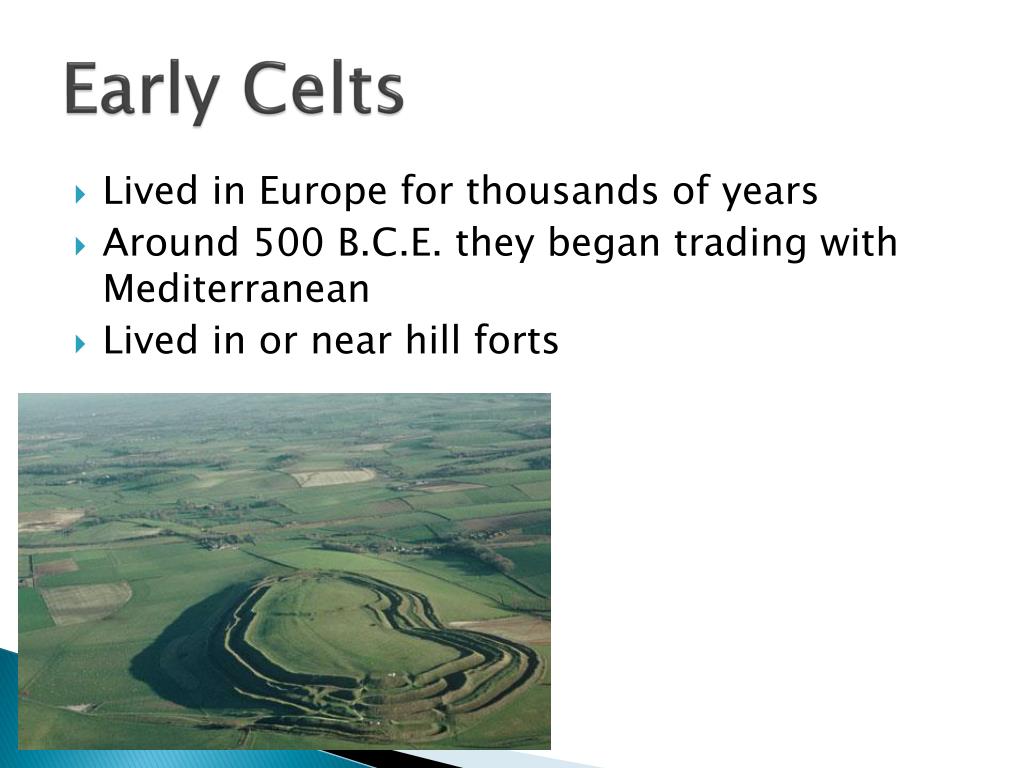 Early Celts

Lived in Europe for thousands of years

Around 500 B.C.E. they began trading with Mediterranean

Lived in or near hill forts